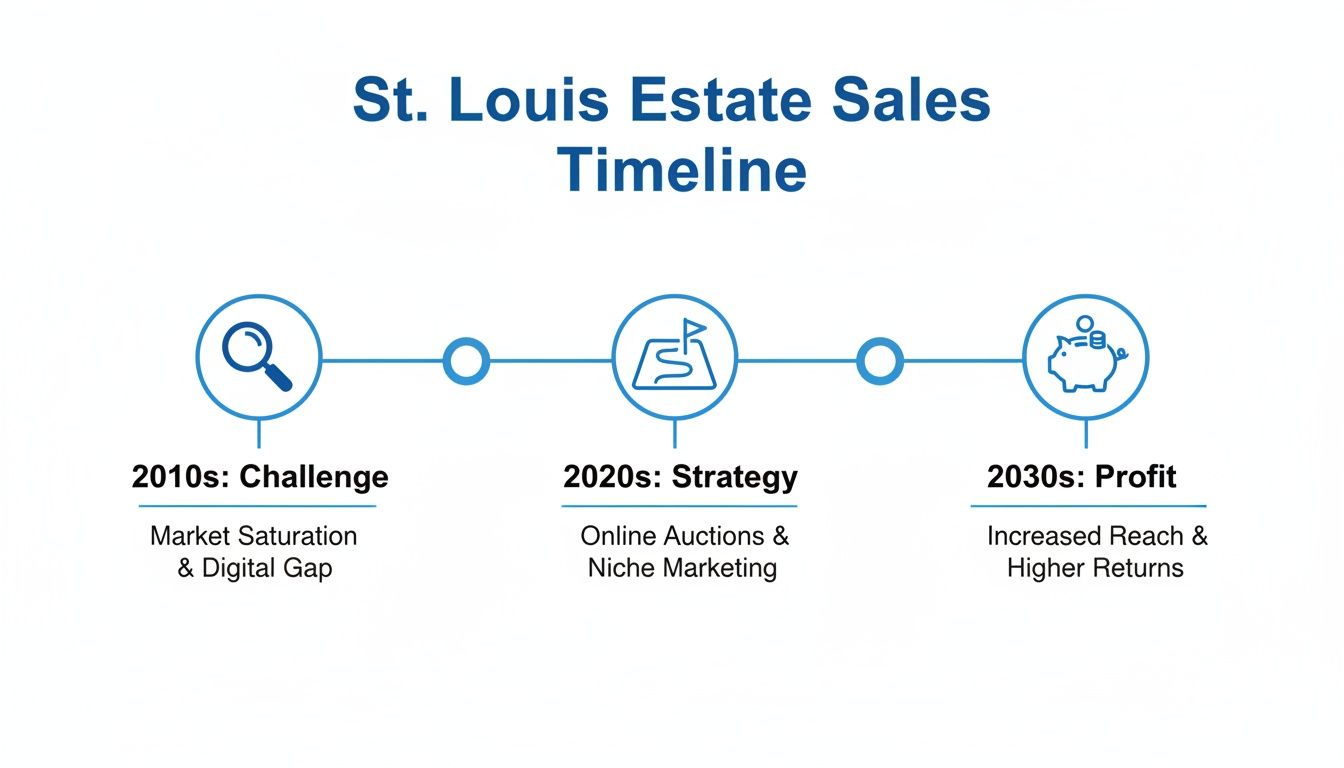 St. Louis Estate Sales Timeline

2010s: Challenge

Market Saturation & Digital Gap

2020s: Strategy

Online Auctions & Niche Marketing

2030s: Profit

Increased Reach & Higher Returns